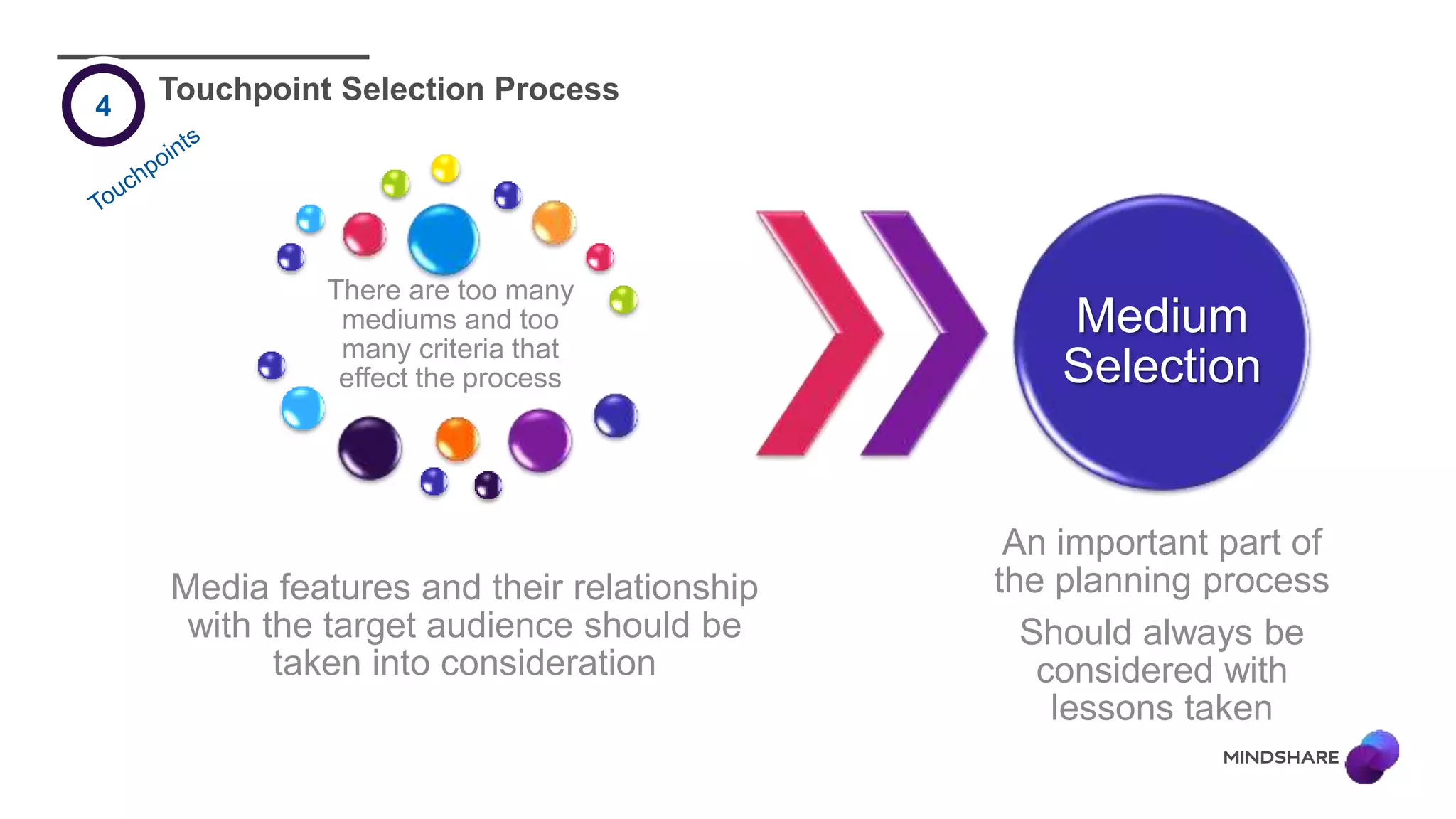 4

Touchpoint Selection Process

Touchpoints

There are too many mediums and too many criteria that effect the process

Medium Selection

Media features and their relationship with the target audience should be taken into consideration

An important part of the planning process

Should always be considered with lessons taken

MINDSHARE